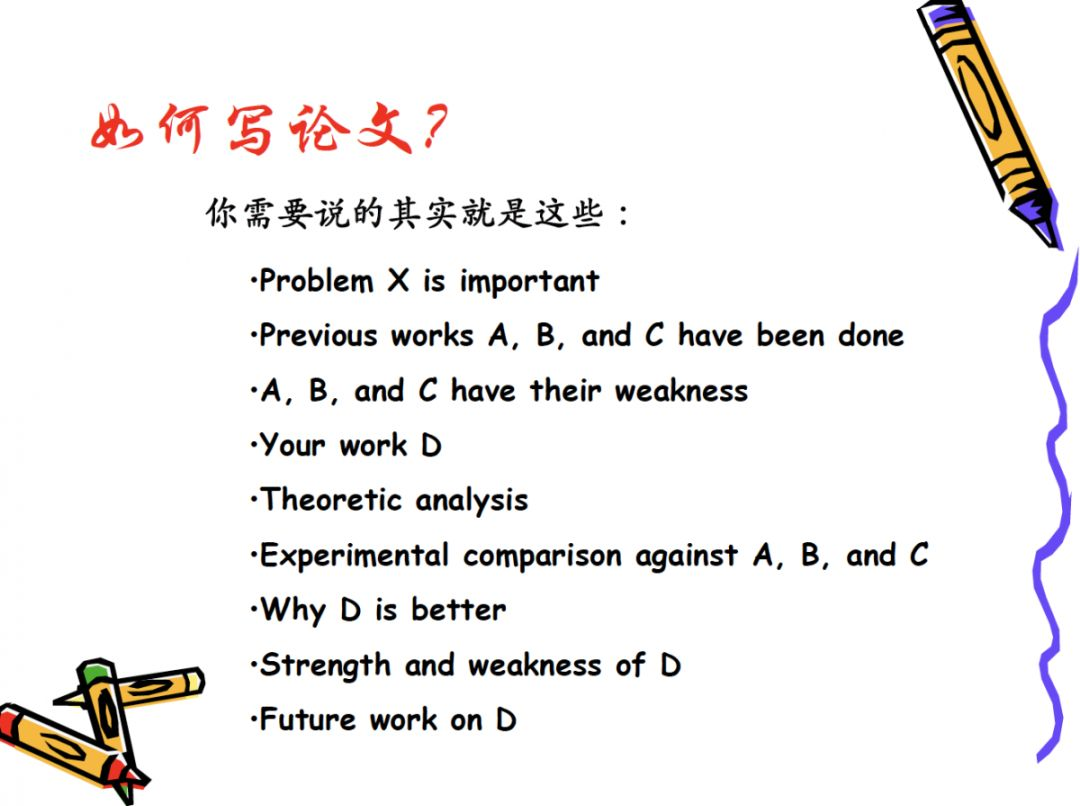 如何写论文?

你需要说的其实就是这些：

·Problem X is important

·Previous works A, B, and C have been done

·A, B, and C have their weakness

·Your work D

·Theoretic analysis

·Experimental comparison against A, B, and C

·Why D is better

·Strength and weakness of D

·Future work on D